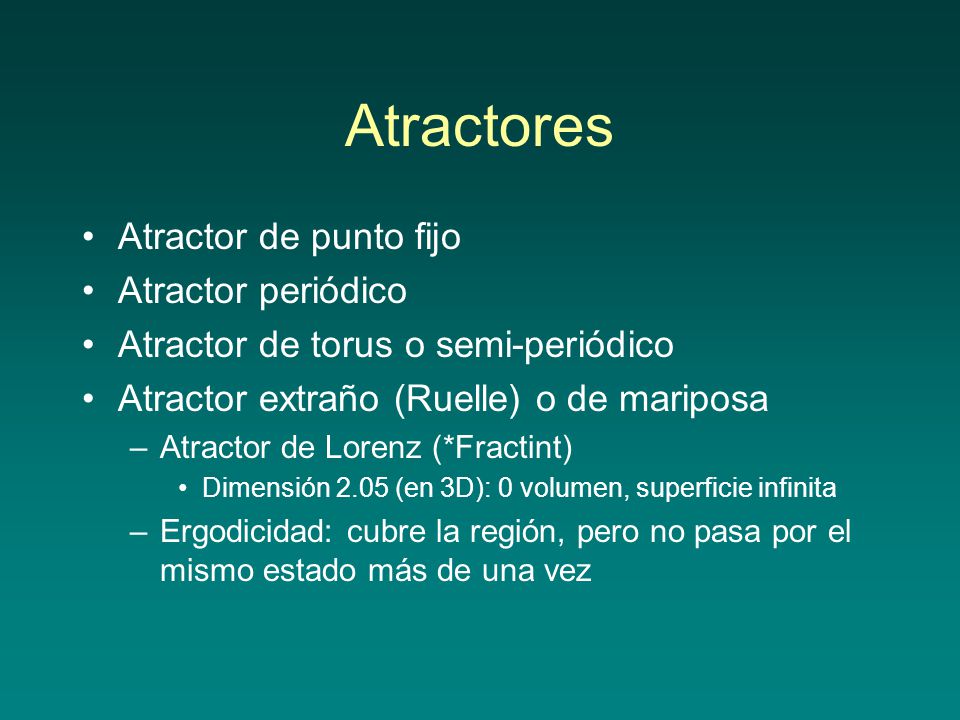 Atractores

• Atractor de punto fijo
• Atractor periódico
• Atractor de torus o semi-periódico
• Atractor extraño (Ruelle) o de mariposa
– Atractor de Lorenz (*Fractint)
• Dimensión 2.05 (en 3D): 0 volumen, superficie infinita
– Ergodicidad: cubre la región, pero no pasa por el mismo estado más de una vez